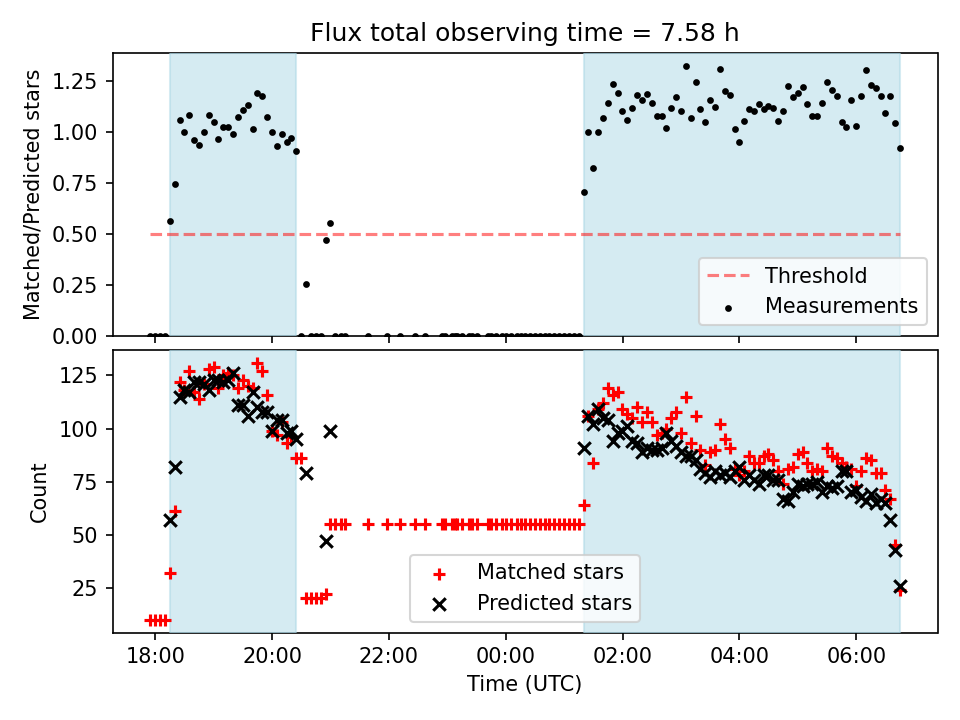 Flux total observing time = 7.58 h

Matched/Predicted stars

1.25
1.00
0.75
0.50
0.25
0.00

Threshold
Measurements

Count

125
100
75
50
25

Matched stars
Predicted stars

18:00
20:00
22:00
00:00
02:00
04:00
06:00

Time (UTC)